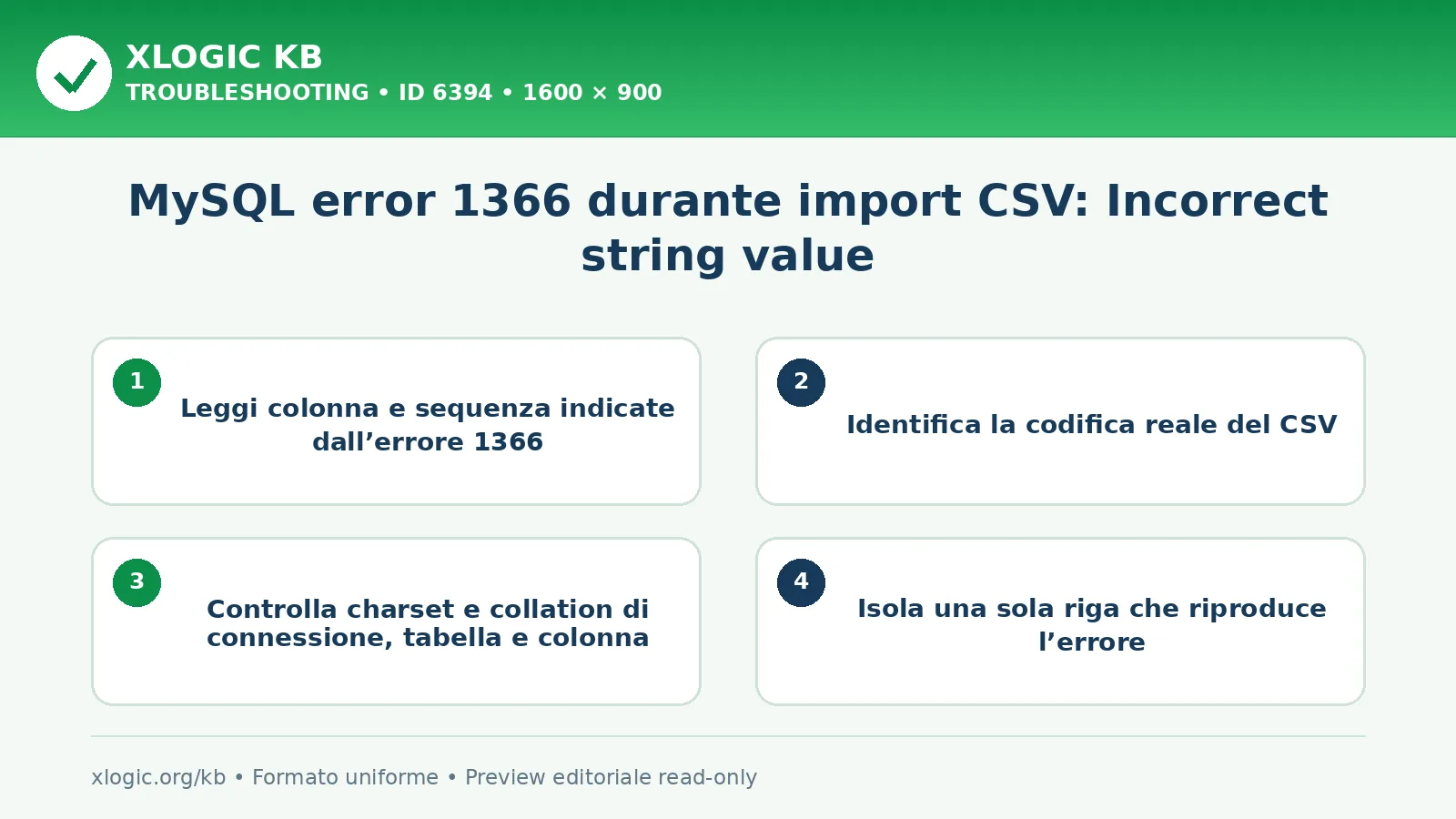 XLOGIC KB
TROUBLESHOOTING • ID 6394 • 1600 × 900

MySQL error 1366 durante import CSV: Incorrect string value

1
Leggi colonna e sequenza indicate dall’errore 1366

2
Identifica la codifica reale del CSV

3
Controlla charset e collation di connessione, tabella e colonna

4
Isola una sola riga che riproduce l’errore

xlogic.org/kb • Formato uniforme • Preview editoriale read-only